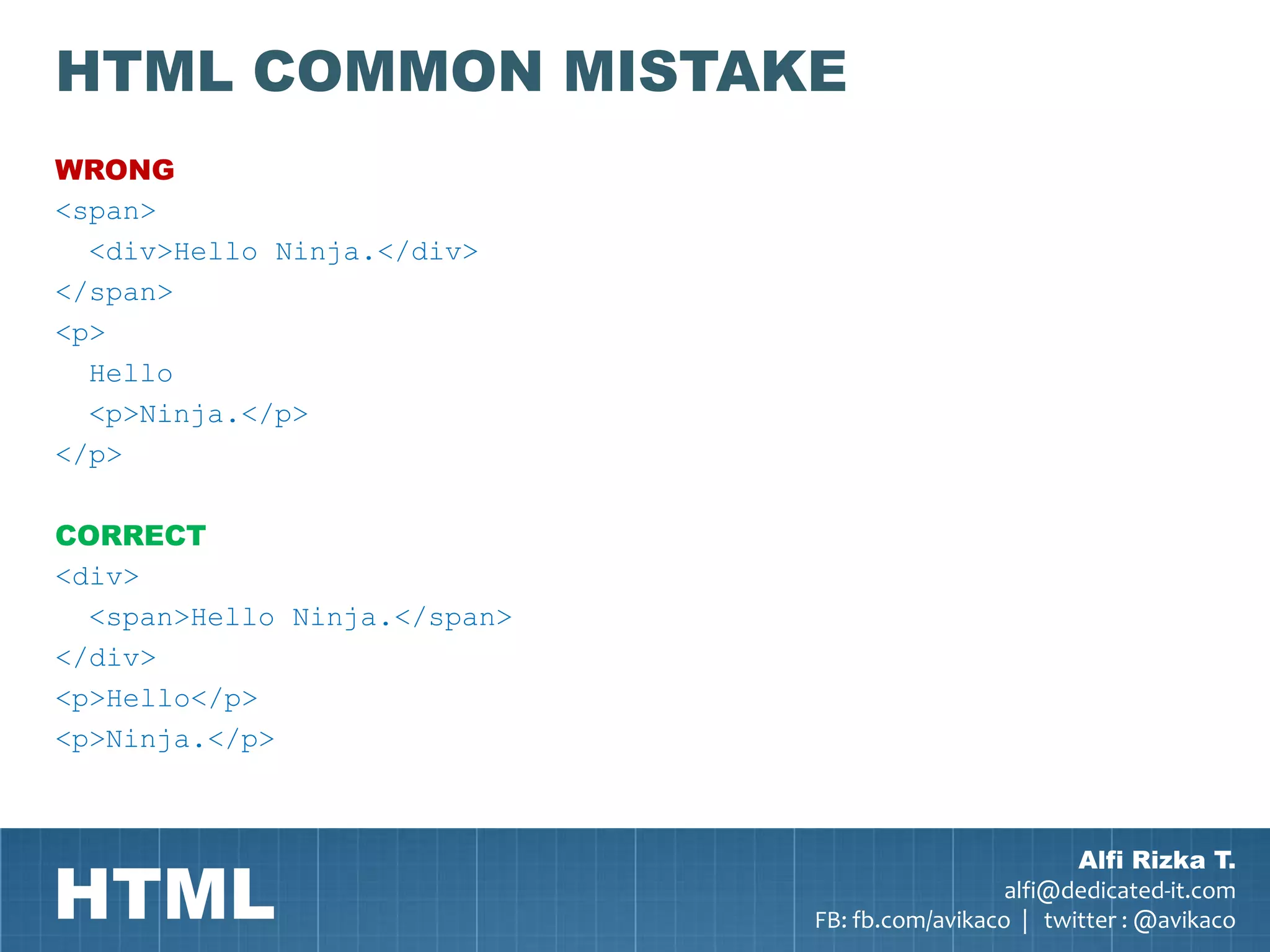 HTML COMMON MISTAKE

WRONG

<span>
  <div>Hello Ninja.</div>
</span>
<p>
  Hello
  <p>Ninja.</p>
</p>

CORRECT

<div>
  <span>Hello Ninja.</span>
</div>
<p>Hello</p>
<p>Ninja.</p>

HTML

Alfi Rizka T.
alfi@dedicated-it.com
FB: fb.com/avikaco | twitter : @avikaco